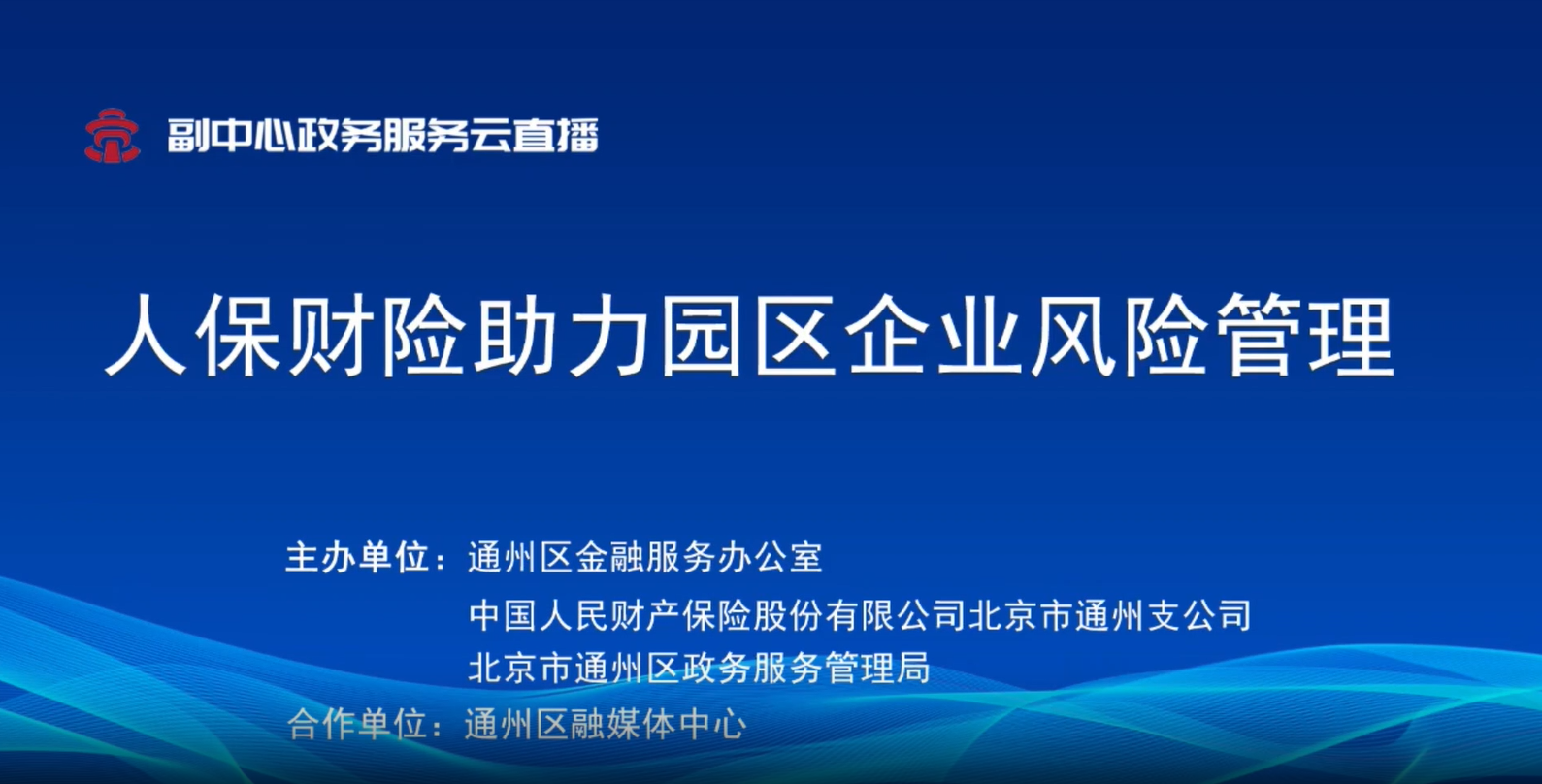 副中心政务服务云直播

人保财险助力园区企业风险管理

主办单位：通州区金融服务办公室
中国人民财产保险股份有限公司北京市通州支公司
北京市通州区政务服务管理局
合作单位：通州区融媒体中心